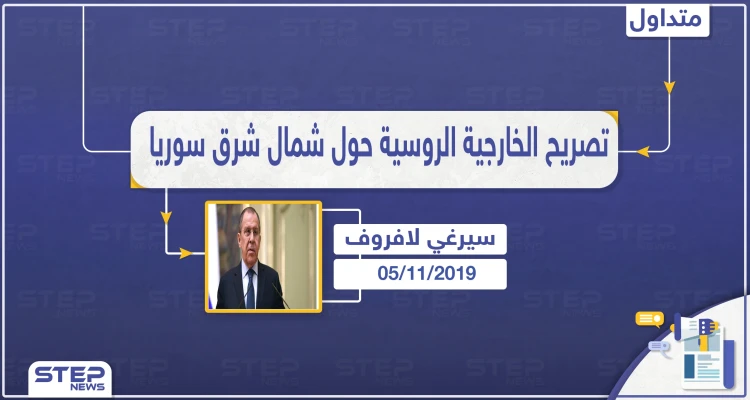 متداول

تصريح الخارجية الروسية حول شمال شرق سوريا

سيرغي لافروف

05/11/2019

STEP NEWS